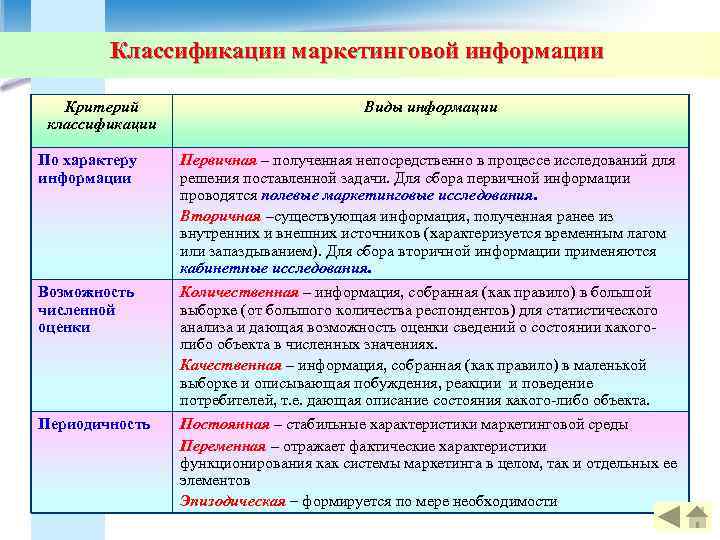 Классификации маркетинговой информации

| Критерий классификации | Виды информации |
|---|---|
| По характеру информации | Первичная – полученная непосредственно в процессе исследований для решения поставленной задачи. Для сбора первичной информации проводятся полевые маркетинговые исследования. Вторичная –существующая информация, полученная ранее из внутренних и внешних источников (характеризуется временным лагом или запаздыванием). Для сбора вторичной информации применяются кабинетные исследования. |
| Возможность численной оценки | Количественная – информация, собранная (как правило) в большой выборке (от большого количества респондентов) для статистического анализа и дающая возможность оценки сведений о состоянии какого-либо объекта в численных значениях. Качественная – информация, собранная (как правило) в маленькой выборке и описывающая побуждения, реакции и поведение потребителей, т.е. дающая описание состояния какого-либо объекта. |
| Периодичность | Постоянная – стабильные характеристики маркетинговой среды Переменная – отражает фактические характеристики функционирования как системы маркетинга в целом, так и отдельных ее элементов Эпизодическая – формируется по мере необходимости |